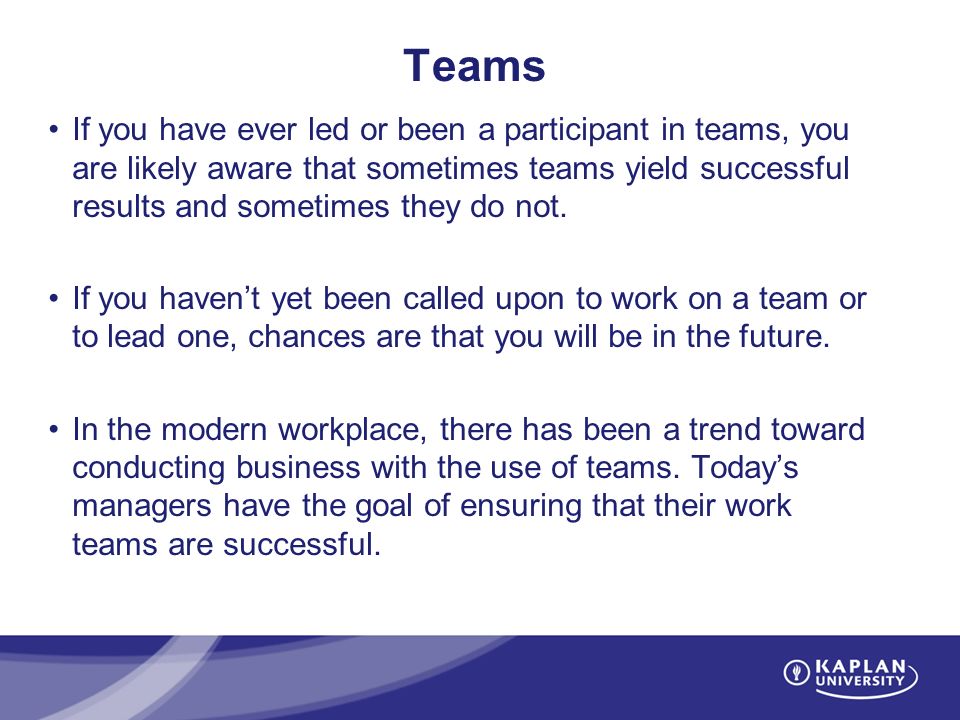 Teams

• If you have ever led or been a participant in teams, you are likely aware that sometimes teams yield successful results and sometimes they do not.

• If you haven’t yet been called upon to work on a team or to lead one, chances are that you will be in the future.

• In the modern workplace, there has been a trend toward conducting business with the use of teams. Today’s managers have the goal of ensuring that their work teams are successful.

KAPLAN UNIVERSITY